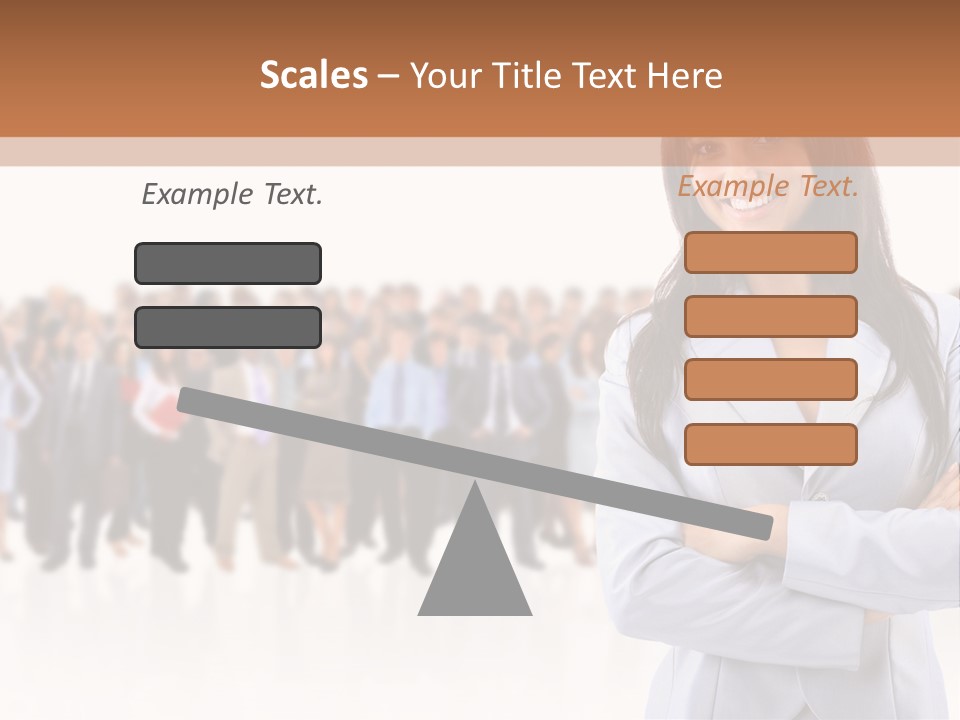 Scales – Your Title Text Here

Example Text.

Example Text.